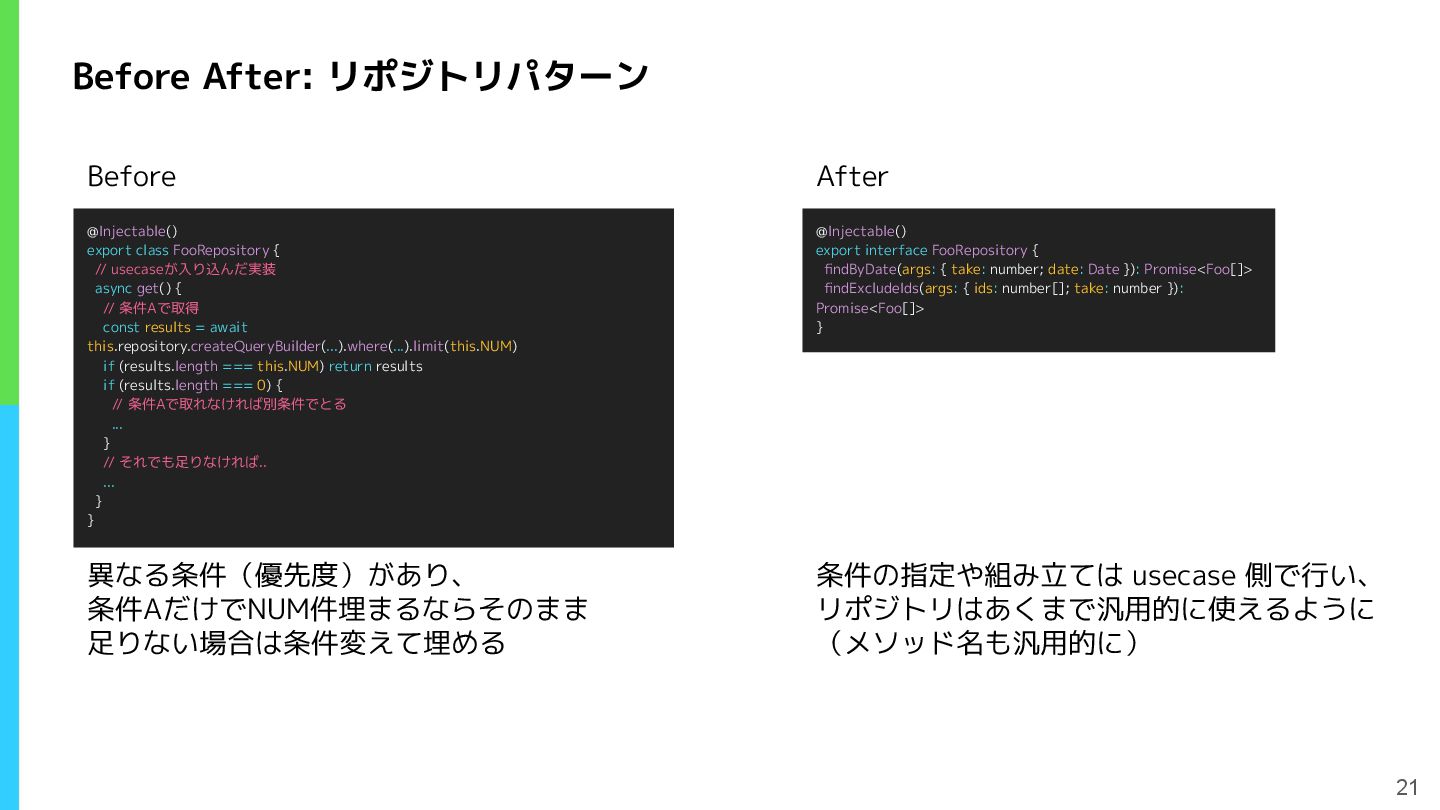 Before After: リポジトリパターン

Before

@Injectable()
export class FooRepository {
  // usecaseが入り込んだ実装
  async get() {
    // 条件Aで取得
    const results = await this.repository.createQueryBuilder(...).where(...).limit(this.NUM)
    if (results.length === this.NUM) return results
    if (results.length === 0) {
      // 条件Aで取れなければ別条件でとる
      ...
    }
    // それでも足りなければ..
    ...
  }
}

異なる条件（優先度）があり、
条件AだけでNUM件埋まるならそのまま
足りない場合は条件変えて埋める

After

@Injectable()
export interface FooRepository {
  findByDate(args: { take: number; date: Date }): Promise<Foo[]>
  findExcludeIds(args: { ids: number[]; take: number }): Promise<Foo[]>
}

条件の指定や組み立ては usecase 側で行い、
リポジトリはあくまで汎用的に使えるように
（メソッド名も汎用的に）

21